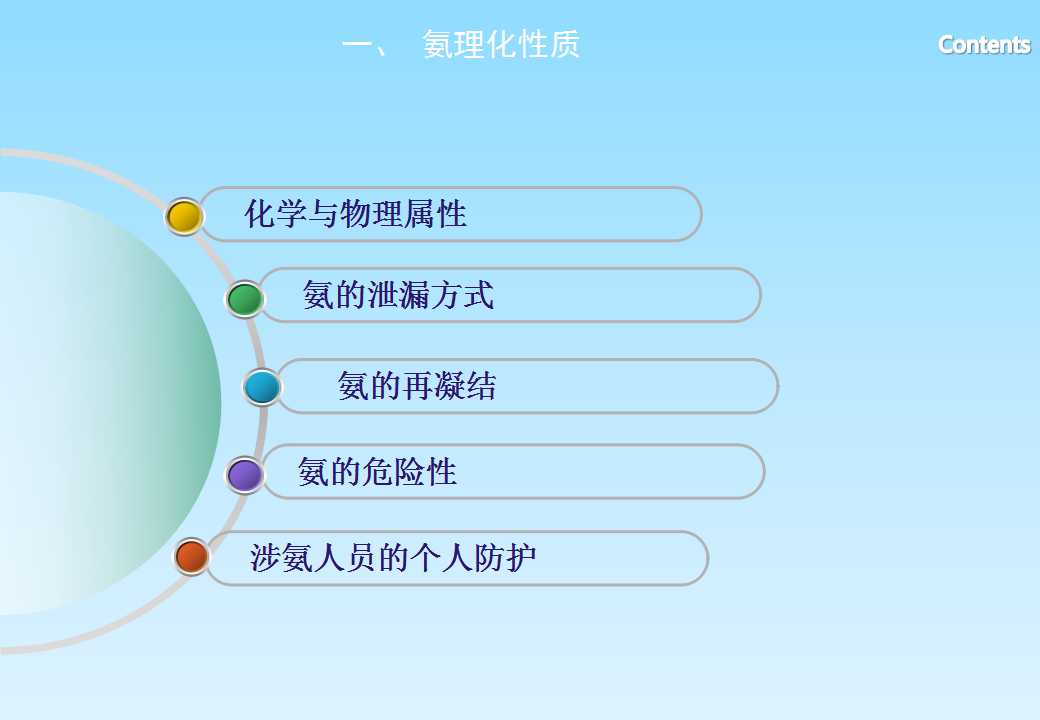 一、 氨理化性质

Contents

化学与物理属性

氨的泄漏方式

氨的再凝结

氨的危险性

涉氨人员的个人防护